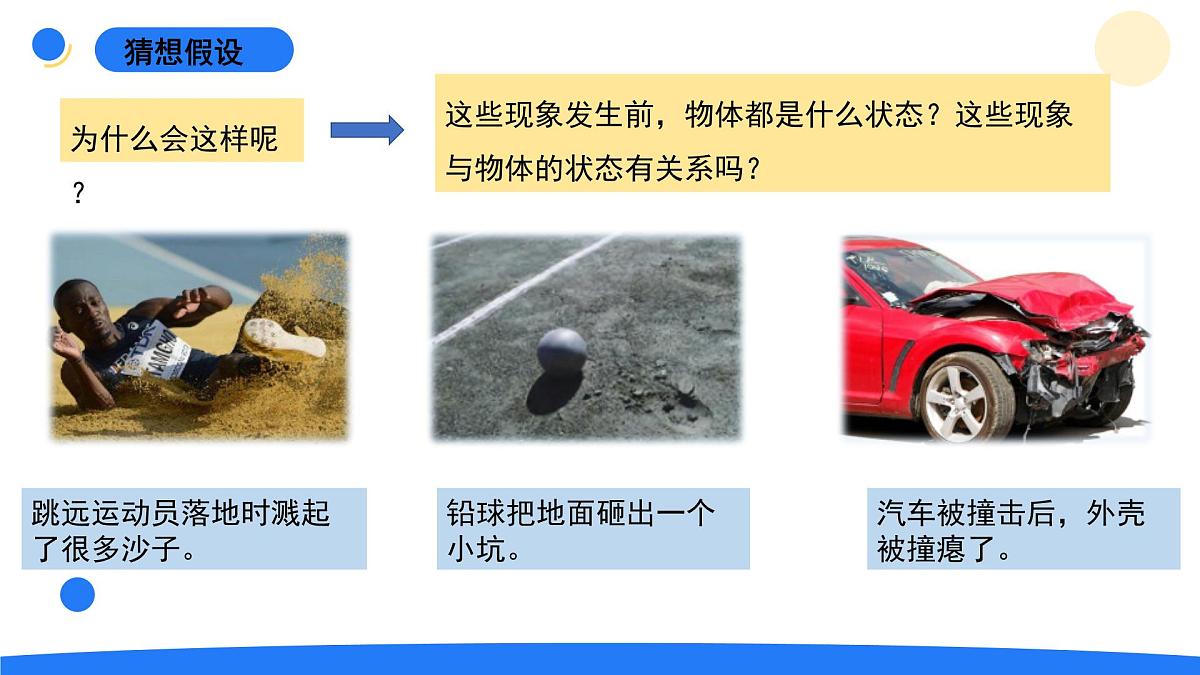 猜想假设

为什么会这样呢？

这些现象发生前，物体都是什么状态？这些现象与物体的状态有关系吗？

跳远运动员落地时溅起了很多沙子。

铅球把地面砸出一个小坑。

汽车被撞击后，外壳被撞瘪了。